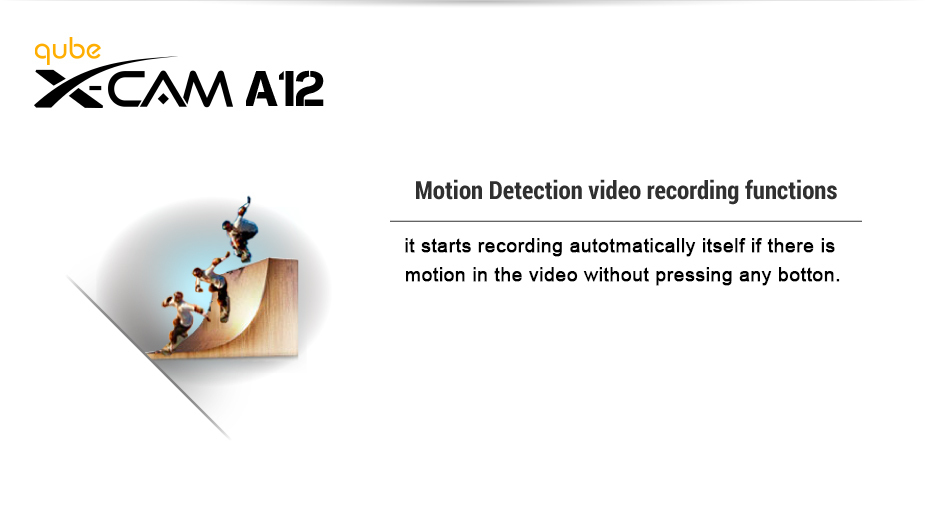 qube
X-CAM A12

Motion Detection video recording functions

it starts recording autotmatically itself if there is motion in the video without pressing any botton.